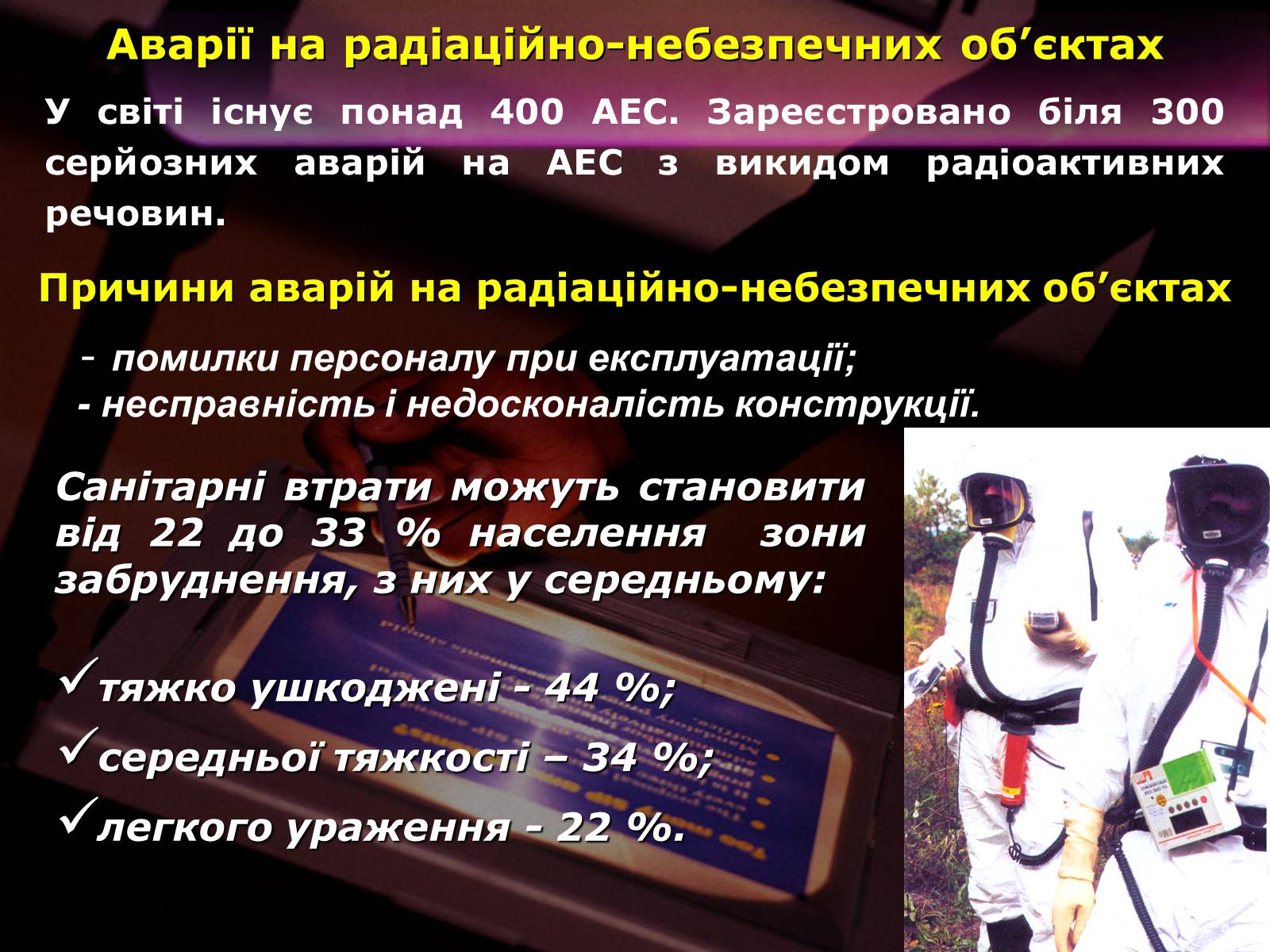 Аварії на радіаційно-небезпечних об’єктах

У світі існує понад 400 АЕС. Зареєстровано біля 300 серйозних аварій на АЕС з викидом радіоактивних речовин.

Причини аварій на радіаційно-небезпечних об’єктах

- помилки персоналу при експлуатації;
- несправність і недосконалість конструкції.

Санітарні втрати можуть становити від 22 до 33 % населення зони забруднення, з них у середньому:

✓тяжко ушкоджені - 44 %;
✓середньої тяжкості – 34 %;
✓легкого ураження - 22 %.